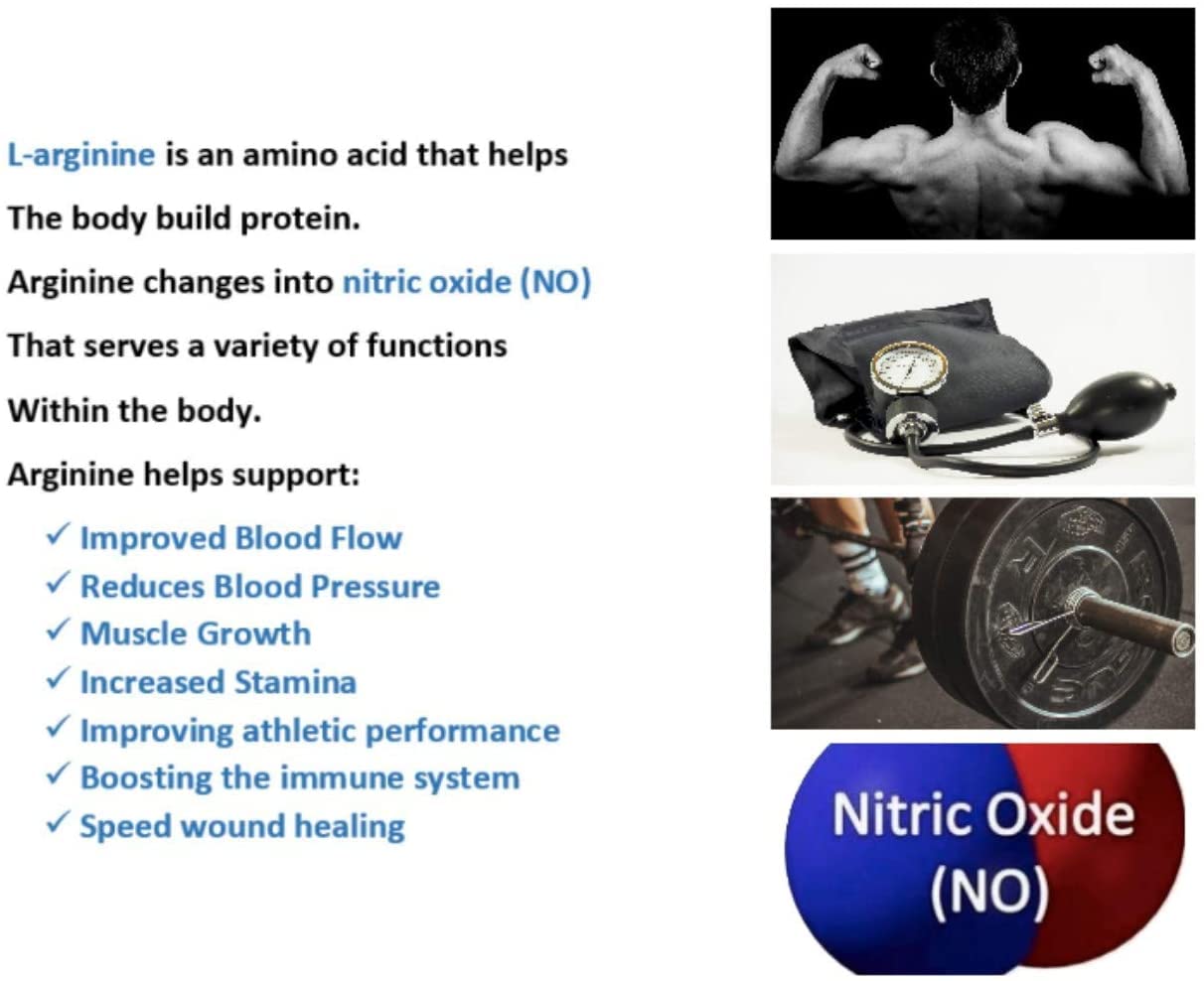 L-arginine is an amino acid that helps

The body build protein.

Arginine changes into nitric oxide (NO)

That serves a variety of functions

Within the body.

Arginine helps support:

✓ Improved Blood Flow
✓ Reduces Blood Pressure
✓ Muscle Growth
✓ Increased Stamina
✓ Improving athletic performance
✓ Boosting the immune system
✓ Speed wound healing

Nitric Oxide (NO)